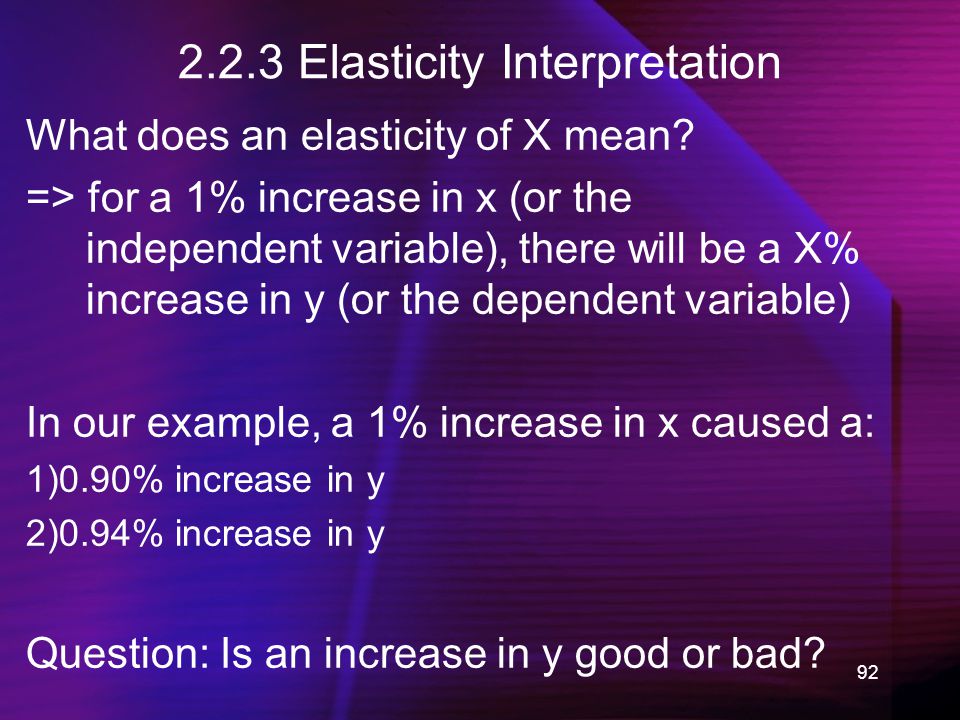 2.2.3 Elasticity Interpretation

What does an elasticity of X mean?

=> for a 1% increase in x (or the independent variable), there will be a X% increase in y (or the dependent variable)

In our example, a 1% increase in x caused a:

1)0.90% increase in y

2)0.94% increase in y

Question: Is an increase in y good or bad?

92